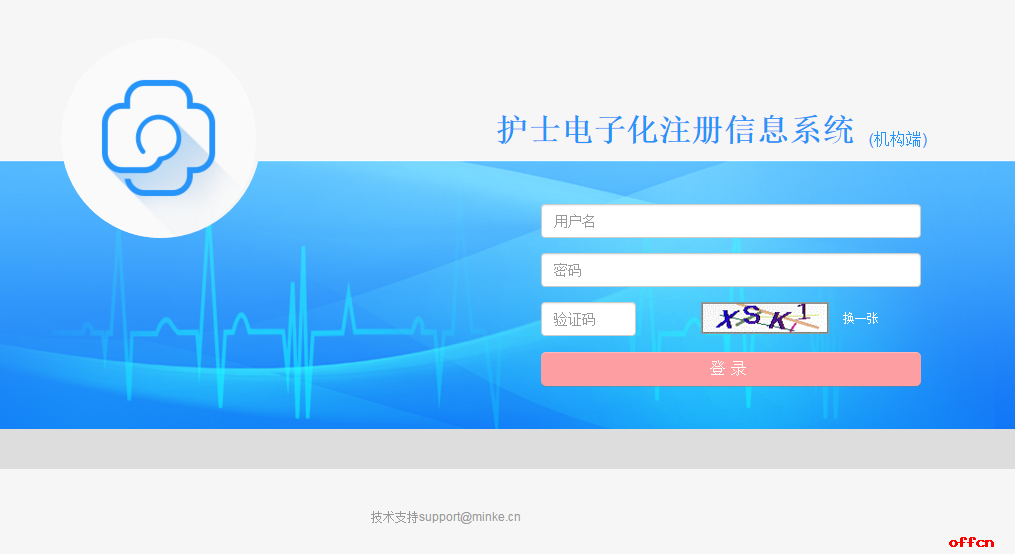 护士电子化注册信息系统 (机构端)

用户名

密码

验证码

XSK1

换一张

登 录

技术支持support@minke.cn

offcn